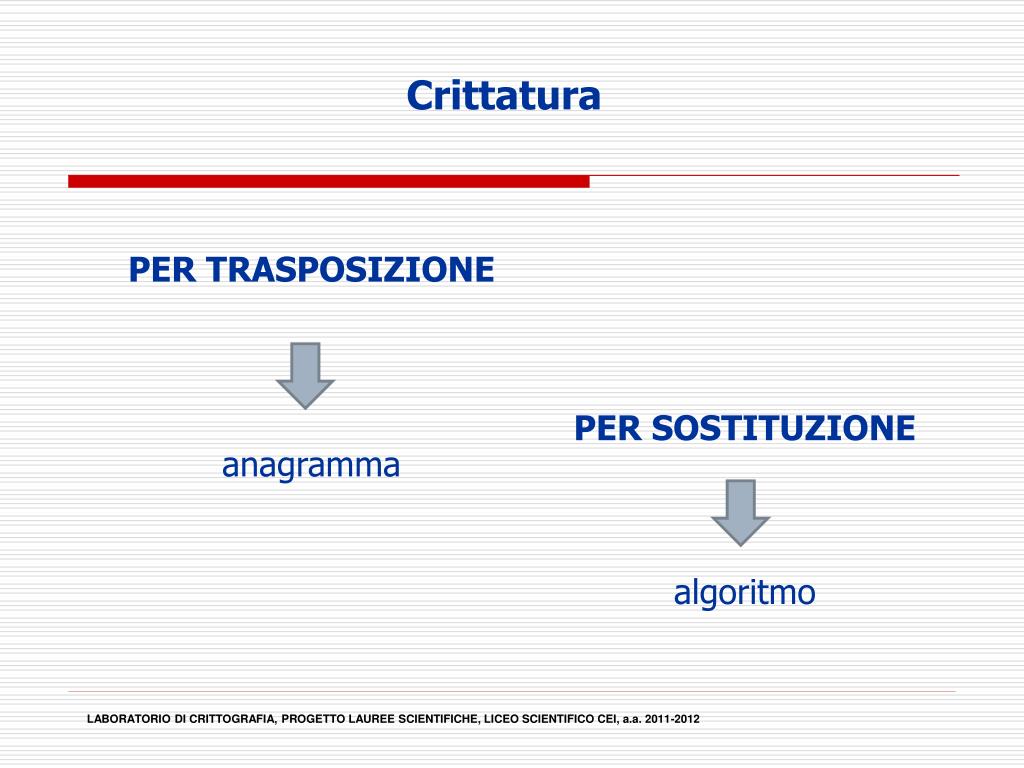 Crittatura

PER TRASPOSIZIONE

anagramma

PER SOSTITUZIONE

algoritmo

LABORATORIO DI CRITTOGRAFIA, PROGETTO LAUREE SCIENTIFICHE, LICEO SCIENTIFICO CEI, a.a. 2011-2012